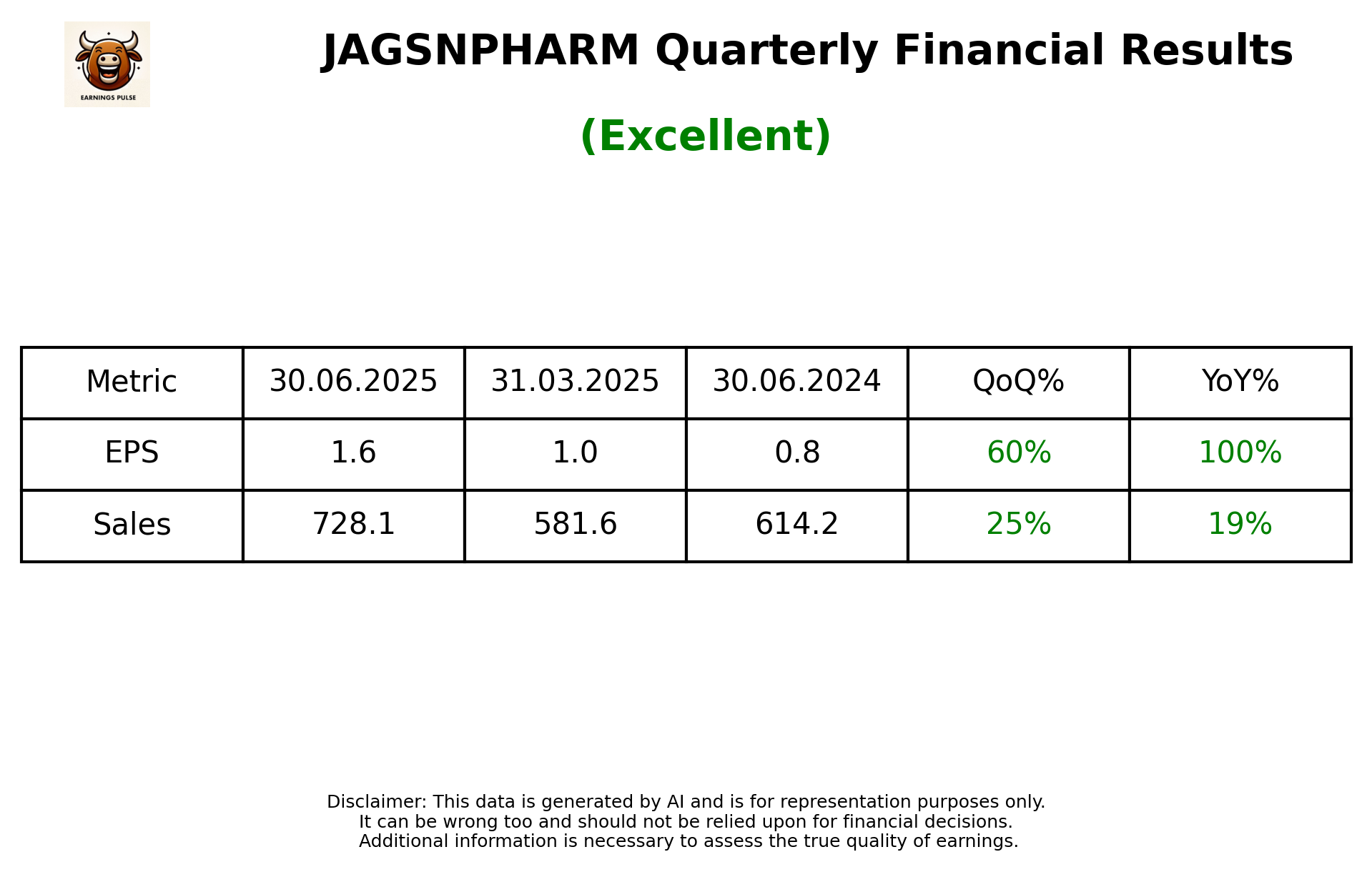 EARNINGS PULSE

JAGSNPHARM Quarterly Financial Results

(Excellent)

| Metric | 30.06.2025 | 31.03.2025 | 30.06.2024 | QoQ% | YoY% |
|---|---|---|---|---|---|
| EPS | 1.6 | 1.0 | 0.8 | 60% | 100% |
| Sales | 728.1 | 581.6 | 614.2 | 25% | 19% |

Disclaimer: This data is generated by AI and is for representation purposes only. It can be wrong too and should not be relied upon for financial decisions. Additional information is necessary to assess the true quality of earnings.